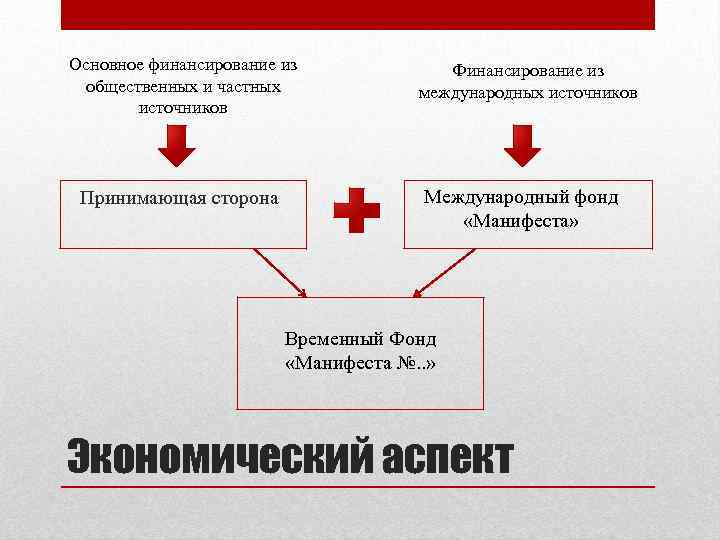 Основное финансирование из общественных и частных источников

Финансирование из международных источников

Принимающая сторона

Международный фонд «Манифеста»

Временный Фонд «Манифеста №..»

Экономический аспект